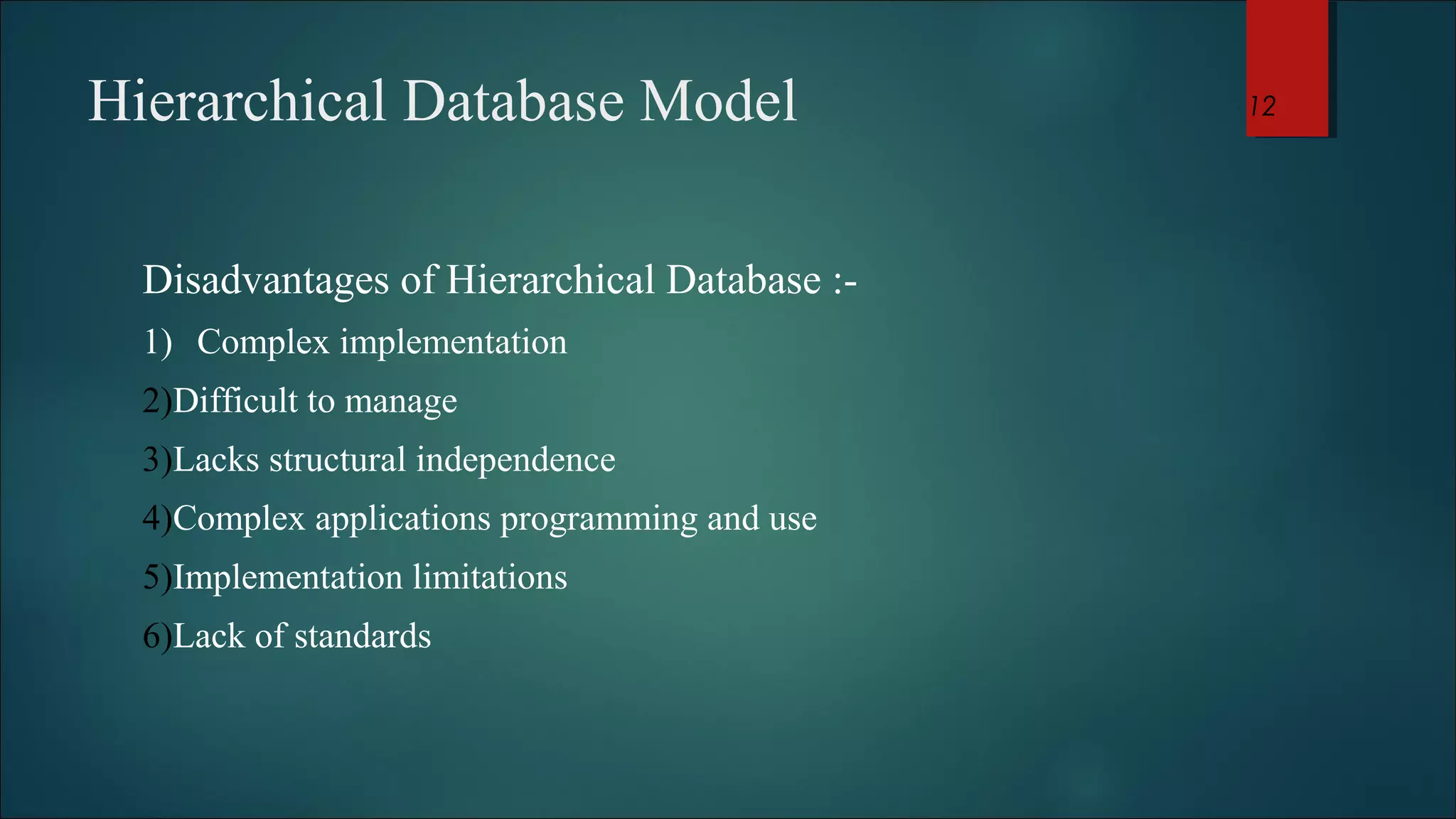 Hierarchical Database Model

12

Disadvantages of Hierarchical Database :-

1) Complex implementation

2)Difficult to manage

3)Lacks structural independence

4)Complex applications programming and use

5)Implementation limitations

6)Lack of standards